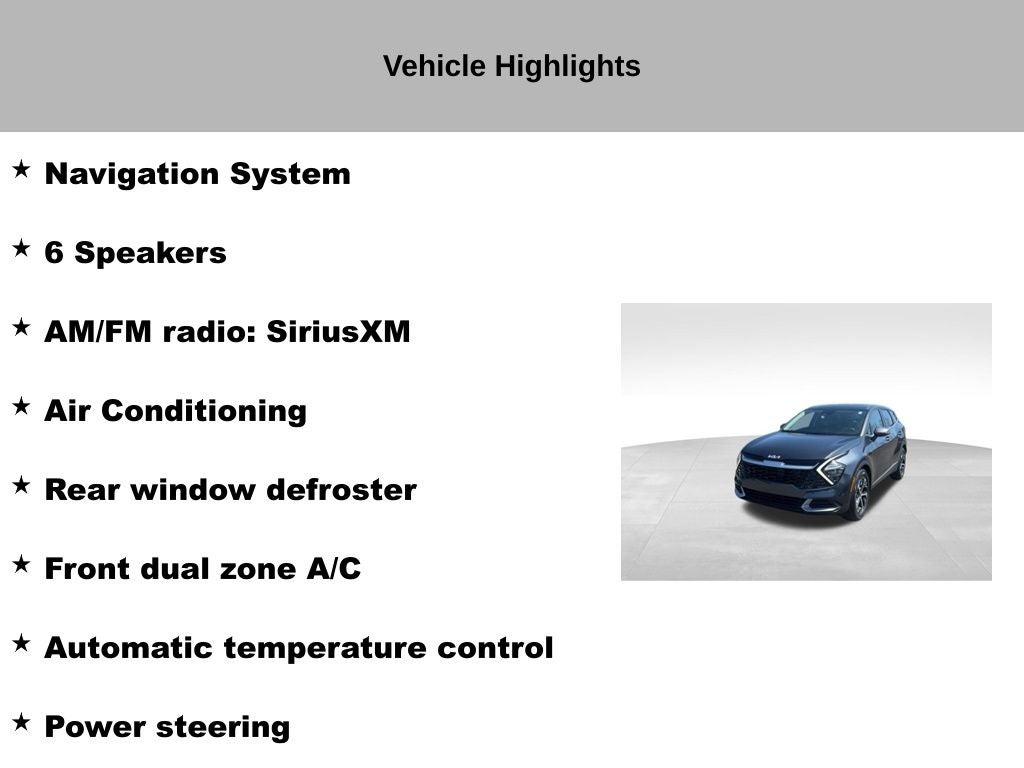 Vehicle Highlights

★ Navigation System

★ 6 Speakers

★ AM/FM radio: SiriusXM

★ Air Conditioning

★ Rear window defroster

★ Front dual zone A/C

★ Automatic temperature control

★ Power steering